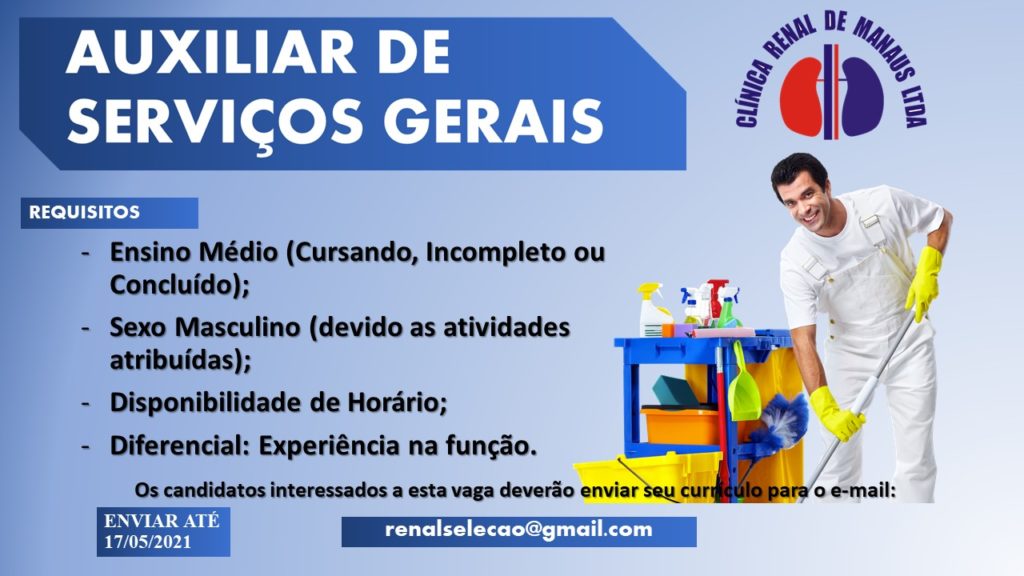 AUXILIAR DE SERVIÇOS GERAIS

CLÍNICA RENAL DE MANAUS LTDA

REQUISITOS

- Ensino Médio (Cursando, Incompleto ou Concluído);
- Sexo Masculino (devido as atividades atribuídas);
- Disponibilidade de Horário;
- Diferencial: Experiência na função.

Os candidatos interessados a esta vaga deverão enviar seu currículo para o e-mail:

ENVIAR ATÉ 17/05/2021

renalselecao@gmail.com